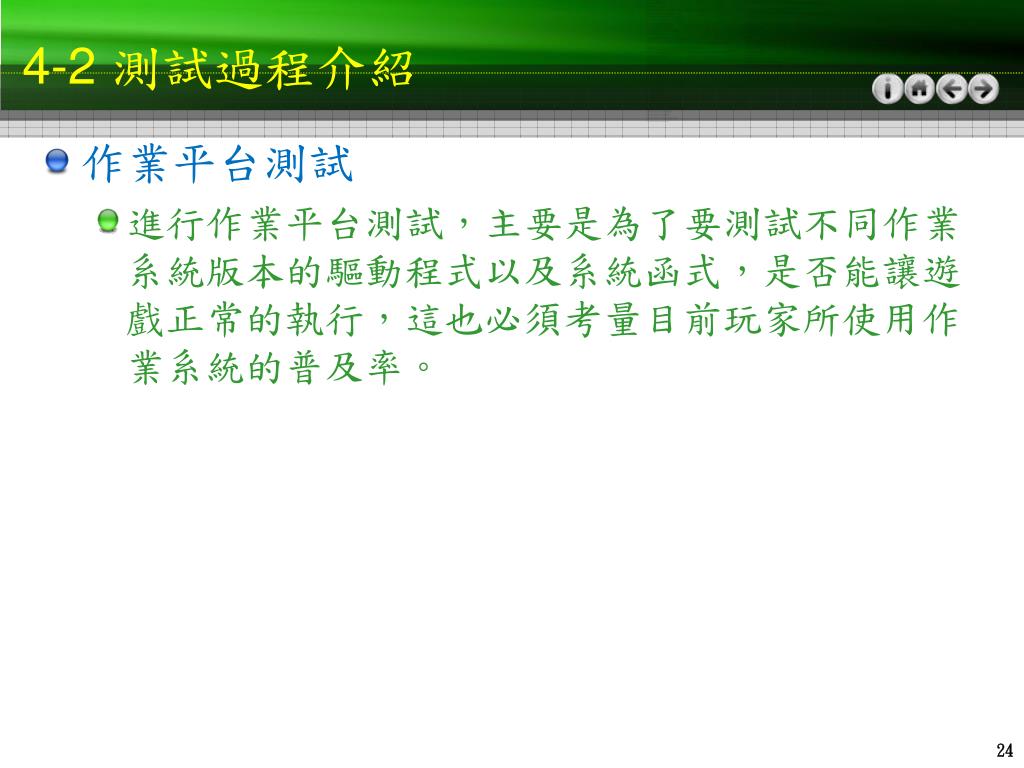 4-2 測試過程介紹

作業平台測試

進行作業平台測試，主要是為了要測試不同作業系統版本的驅動程式以及系統函式，是否能讓遊戲正常的執行，這也必須考量目前玩家所使用作業系統的普及率。

24